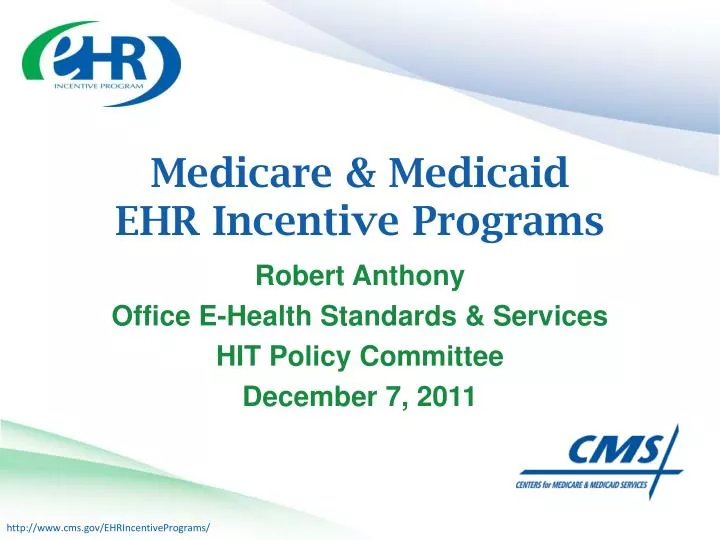 eHR
INCENTIVE PROGRAM

Medicare & Medicaid
EHR Incentive Programs

Robert Anthony
Office E-Health Standards & Services
HIT Policy Committee
December 7, 2011

CMS
CENTERS for MEDICARE & MEDICAID SERVICES

http://www.cms.gov/EHRIncentivePrograms/